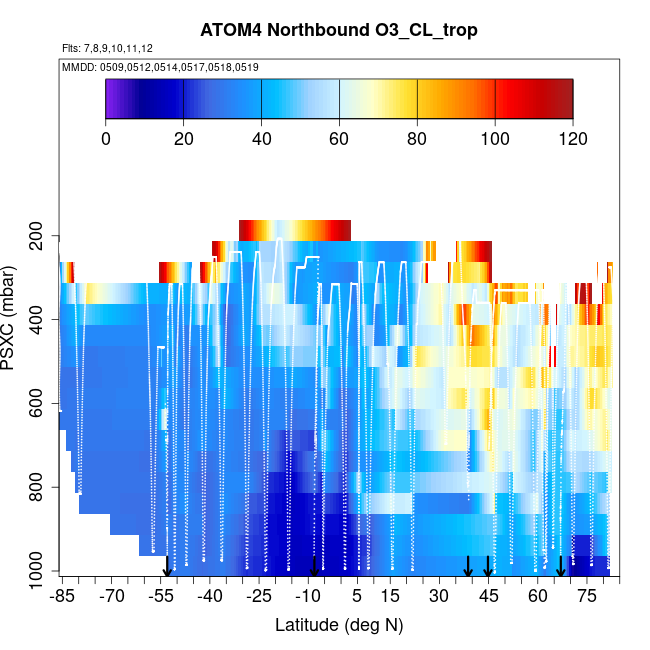 ATOM4 Northbound O3_CL_trop

Flts: 7,8,9,10,11,12

MMDD: 0509,0512,0514,0517,0518,0519

0 20 40 60 80 100 120

PSXC (mbar)

200
400
600
800
1000

-85 -70 -55 -40 -25 -10 5 15 30 45 60 75

Latitude (deg N)